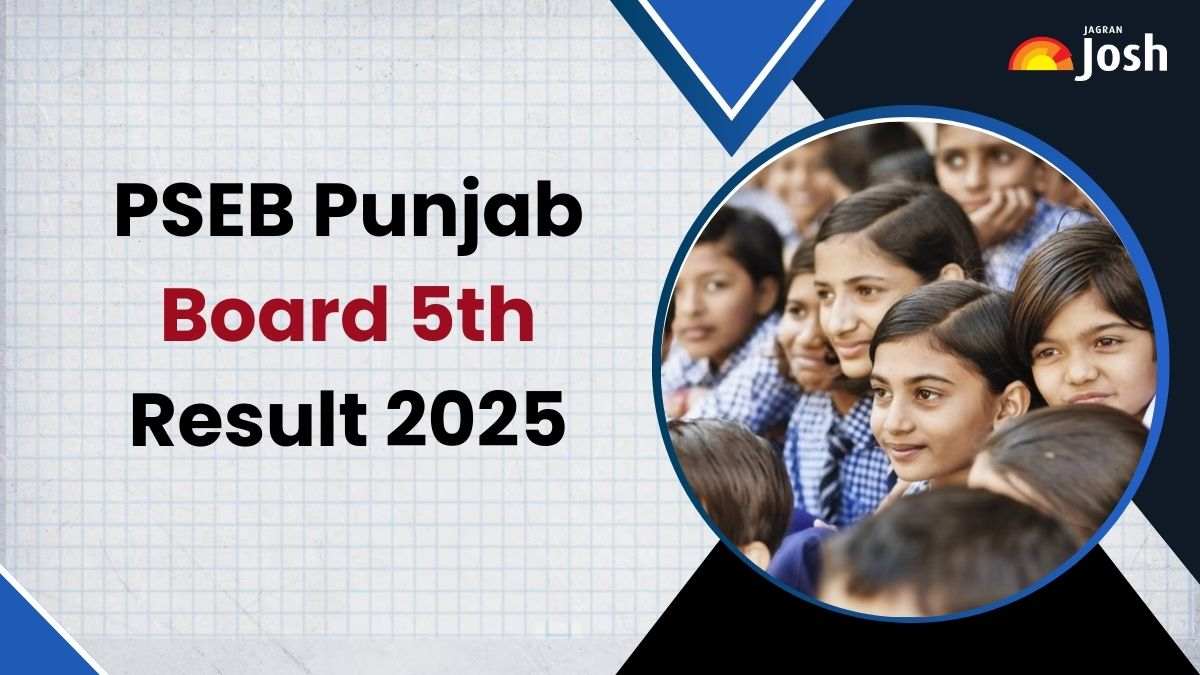 JAGRAN
Josh

PSEB Punjab
Board 5th
Result 2025